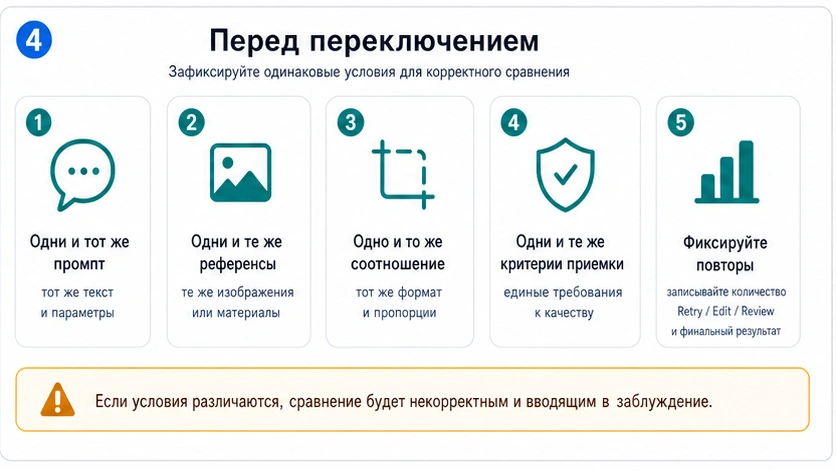 4

Перед переключением

Зафиксируйте одинаковые условия для корректного сравнения

1
Одни и тот же промпт
тот же текст и параметры

2
Одни и те же референсы
те же изображения или материалы

3
Одно и то же соотношение
тот же формат и пропорции

4
Одни и те же критерии приемки
единые требования к качеству

5
Фиксируйте повторы
записывайте количество Retry / Edit / Review и финальный результат

Если условия различаются, сравнение будет некорректным и вводящим в заблуждение.